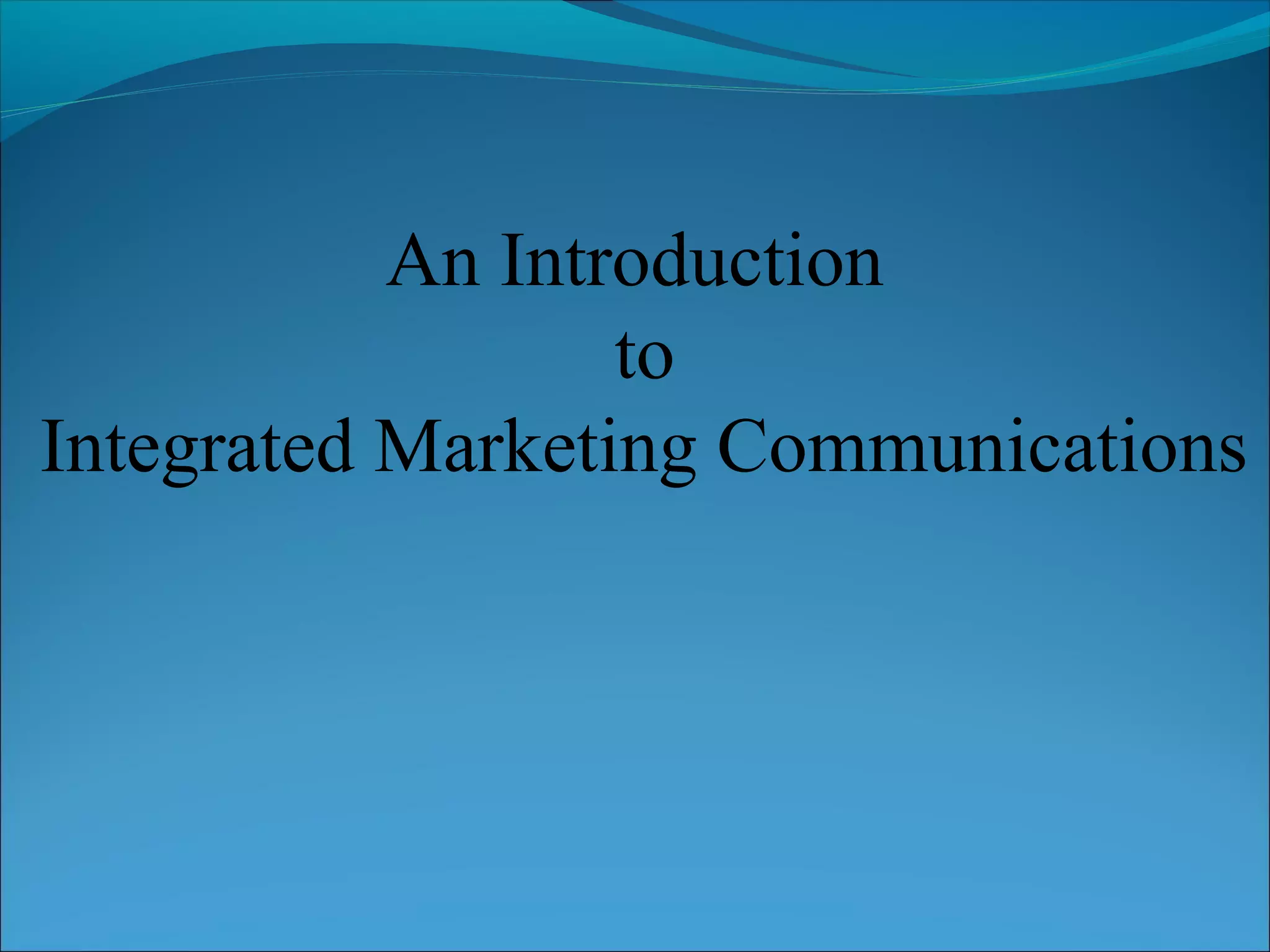 An Introduction
to
Integrated Marketing Communications